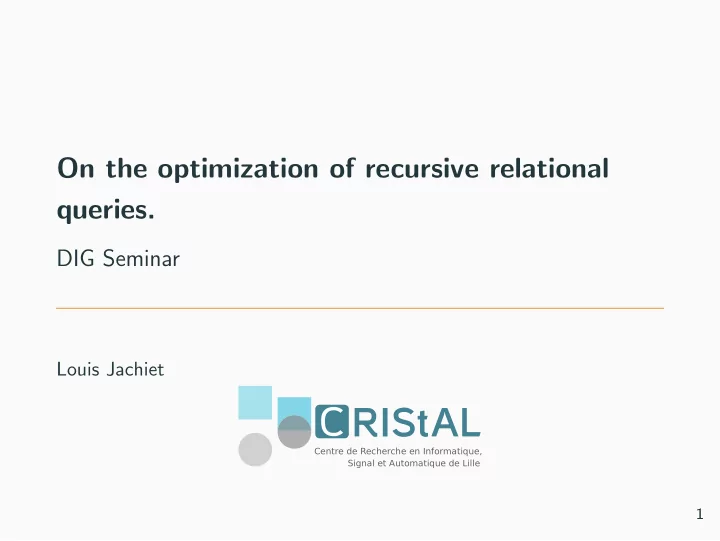 On the optimization of recursive relational queries.

DIG Seminar

Louis Jachiet

CRIStAL
Centre de Recherche en Informatique, Signal et Automatique de Lille

1